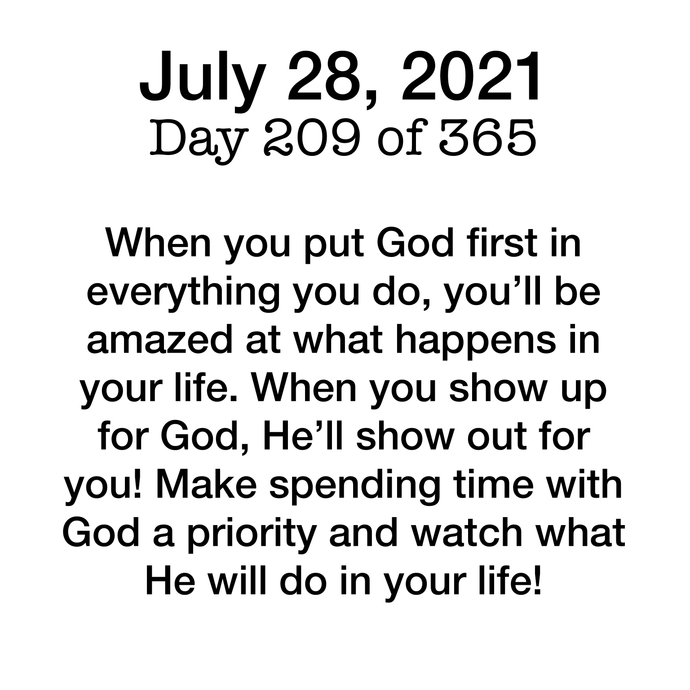 July 28, 2021
Day 209 of 365

When you put God first in everything you do, you’ll be amazed at what happens in your life. When you show up for God, He’ll show out for you! Make spending time with God a priority and watch what He will do in your life!